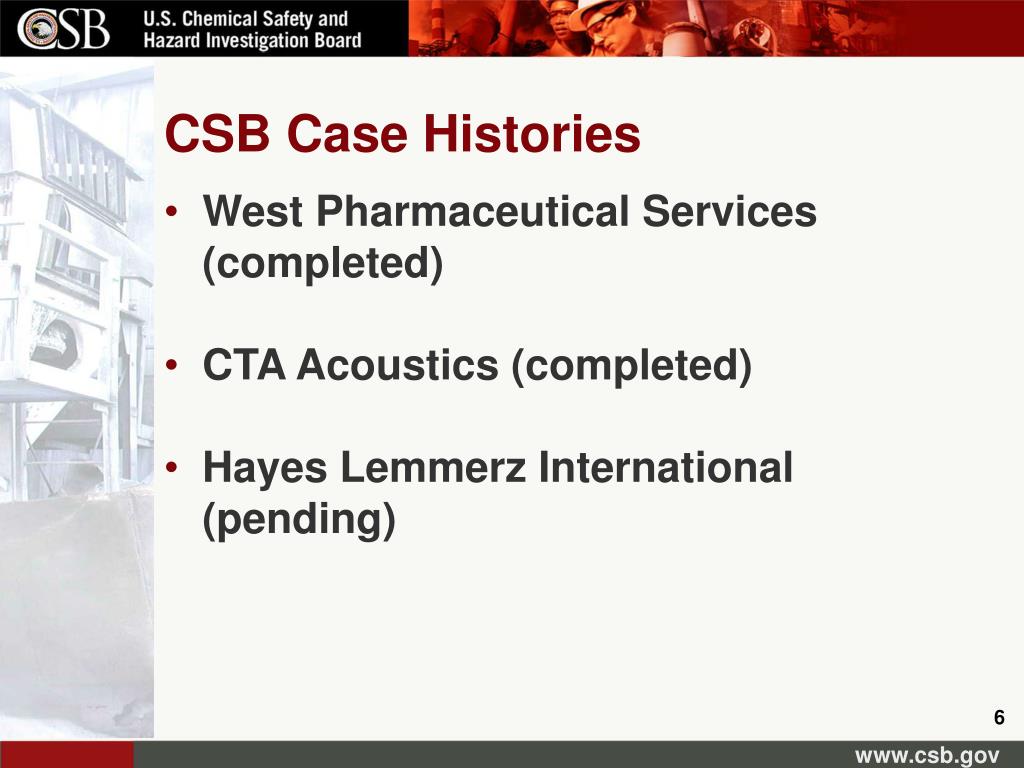 CSB U.S. Chemical Safety and Hazard Investigation Board

CSB Case Histories

• West Pharmaceutical Services (completed)

• CTA Acoustics (completed)

• Hayes Lemmerz International (pending)

6

www.csb.gov